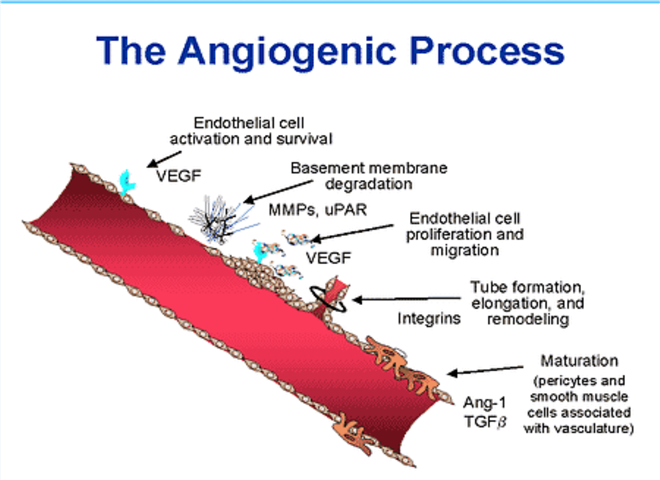 The Angiogenic Process

Endothelial cell activation and survival

VEGF

Basement membrane degradation

MMPs, uPAR

Endothelial cell proliferation and migration

VEGF

Tube formation, elongation, and remodeling

Integrins

Maturation (pericytes and smooth muscle cells associated with vasculature)

Ang-1
TGF$\beta$